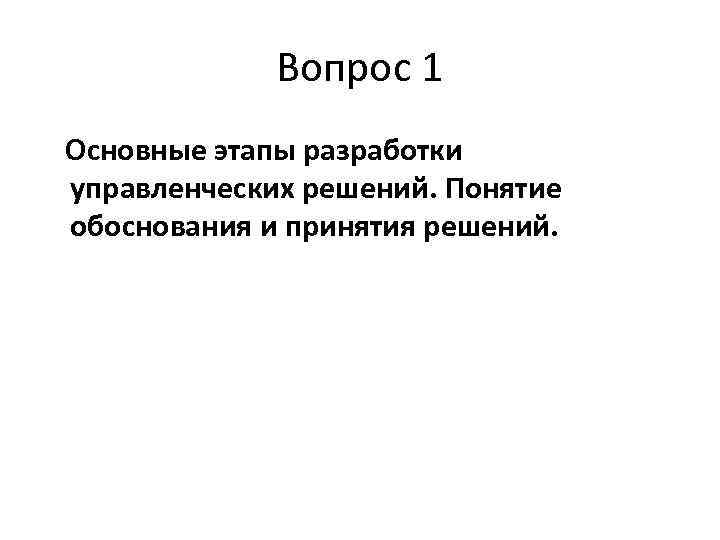 Вопрос 1

Основные этапы разработки управленческих решений. Понятие обоснования и принятия решений.